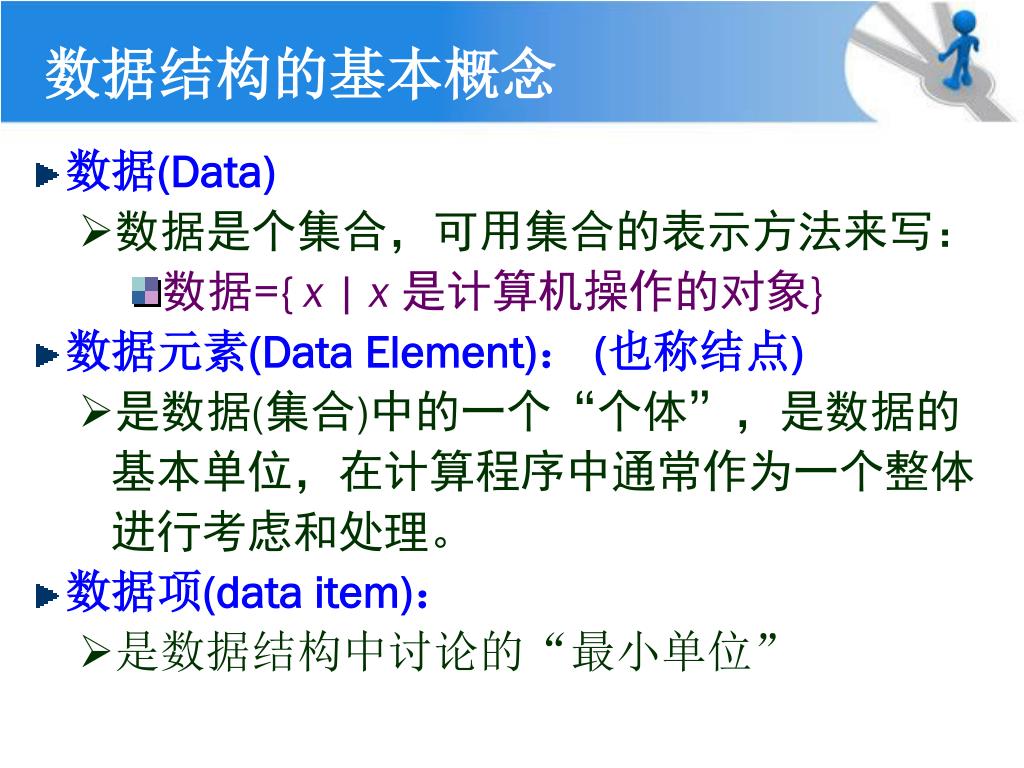 数据结构的基本概念

数据(Data)

数据是个集合，可用集合的表示方法来写：

数据={ x | x 是计算机操作的对象}

数据元素(Data Element)： (也称结点)

是数据(集合)中的一个“个体”，是数据的基本单位，在计算程序中通常作为一个整体进行考虑和处理。

数据项(data item)：

是数据结构中讨论的“最小单位”